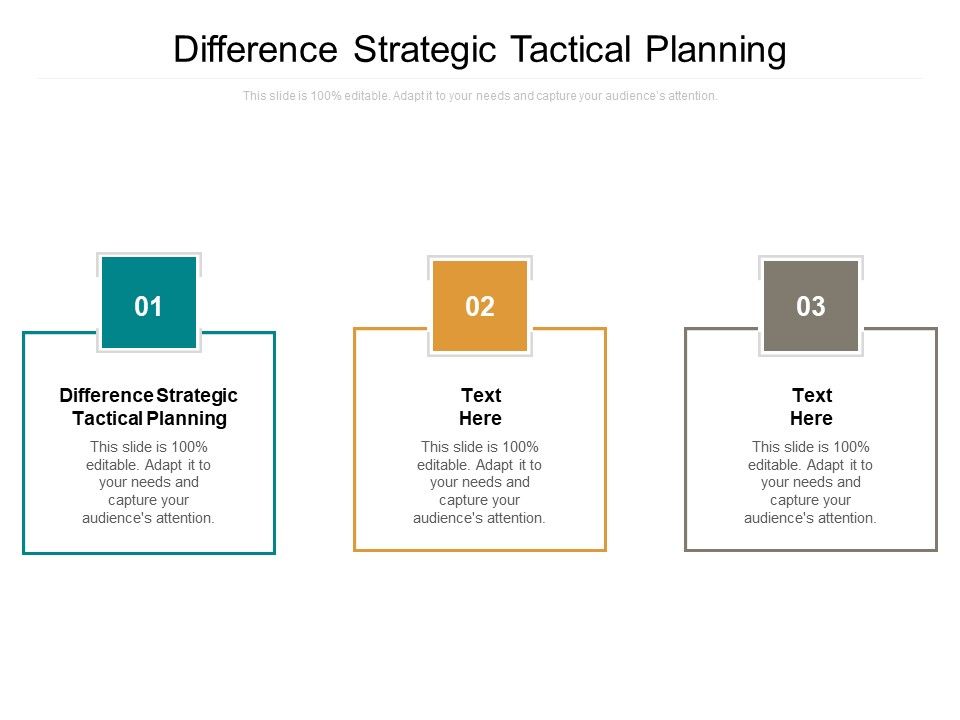 Difference Strategic Tactical Planning

This slide is 100% editable. Adapt it to your needs and capture your audience's attention.

01

Difference Strategic Tactical Planning

This slide is 100% editable. Adapt it to your needs and capture your audience's attention.

02

Text Here

This slide is 100% editable. Adapt it to your needs and capture your audience's attention.

03

Text Here

This slide is 100% editable. Adapt it to your needs and capture your audience's attention.